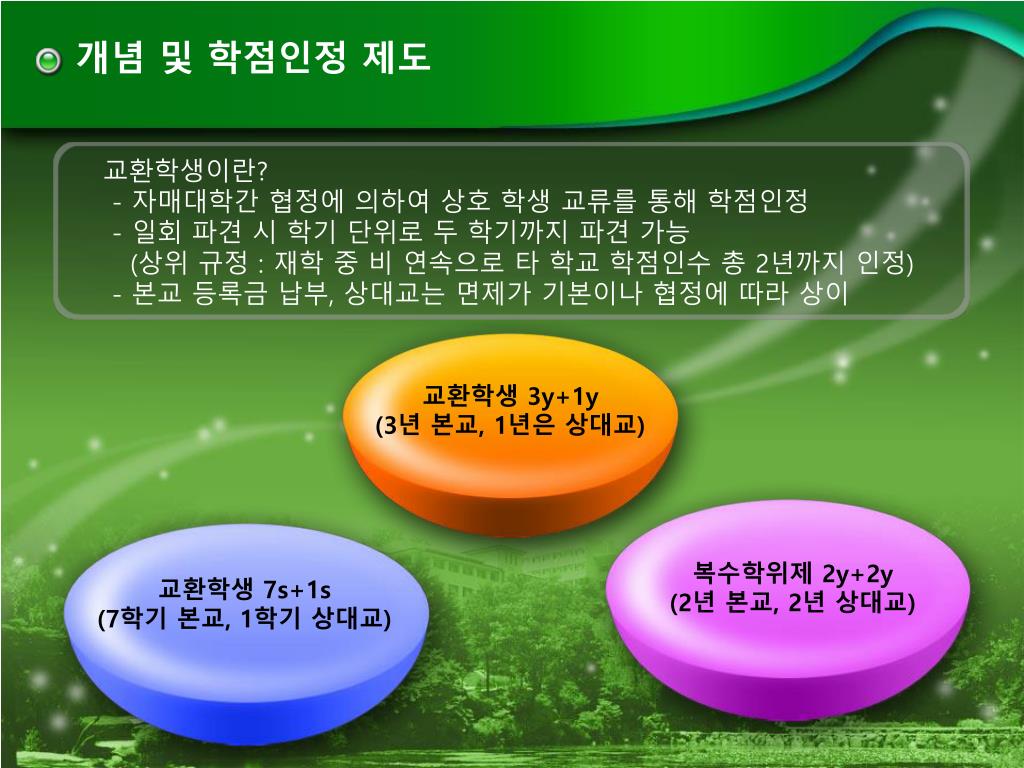 개념 및 학점인정 제도

교환학생이란?
- 자매대학간 협정에 의하여 상호 학생 교류를 통해 학점인정
- 일회 파견 시 학기 단위로 두 학기까지 파견 가능
(상위 규정 : 재학 중 비 연속으로 타 학교 학점인수 총 2년까지 인정)
- 본교 등록금 납부, 상대교는 면제가 기본이나 협정에 따라 상이

교환학생 3y+1y
(3년 본교, 1년은 상대교)

교환학생 7s+1s
(7학기 본교, 1학기 상대교)

복수학위제 2y+2y
(2년 본교, 2년 상대교)